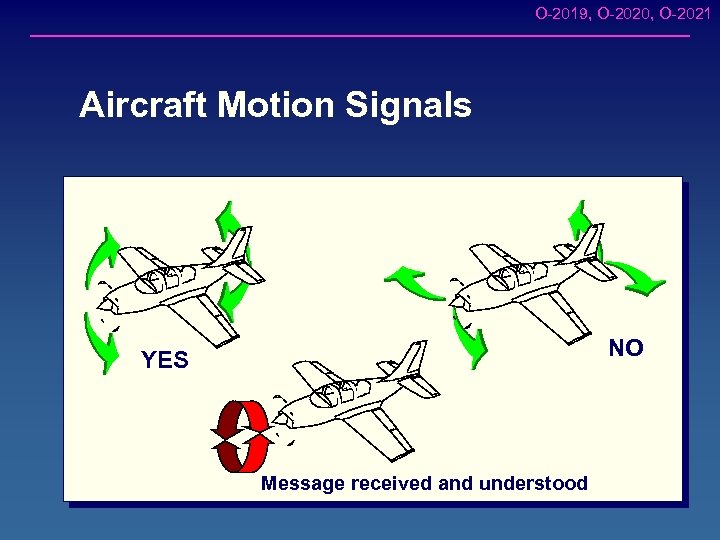 O-2019, O-2020, O-2021

Aircraft Motion Signals

YES

NO

Message received and understood